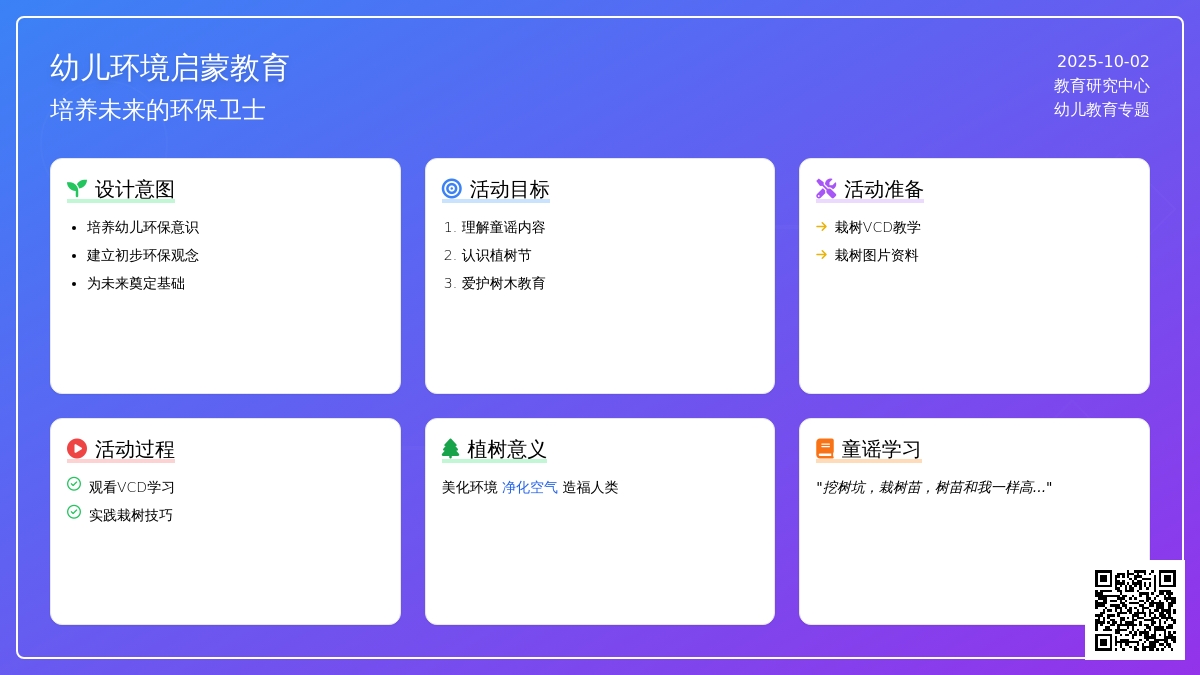 幼儿环境启蒙教育
培养未来的环保卫士

2025-10-02
教育研究中心
幼儿教育专题

设计意图

- 培养幼儿环保意识
- 建立初步环保观念
- 为未来奠定基础

活动目标

1. 理解童谣内容
2. 认识植树节
3. 爱护树木教育

活动准备

→ 栽树VCD教学
→ 栽树图片资料

活动过程

观看VCD学习
实践栽树技巧

植树意义

美化环境 净化空气 造福人类

童谣学习

"挖树坑，栽树苗，树苗和我一样高..."